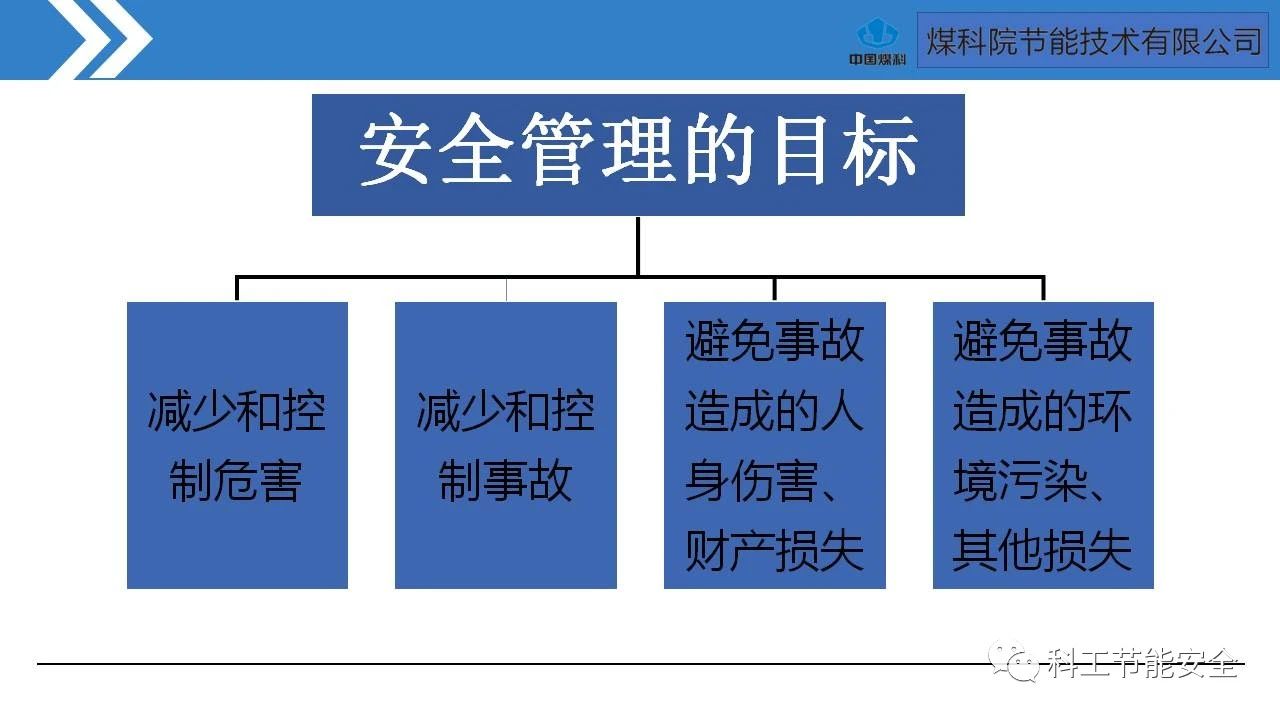 中国煤科

煤科院节能技术有限公司

安全管理的目标

减少和控制危害

减少和控制事故

避免事故造成的人身伤害、财产损失

避免事故造成的环境污染、其他损失

科工节能安全